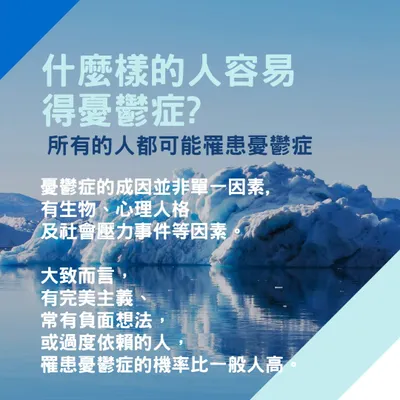 什麼樣的人容易得憂鬱症?

所有的人都可能罹患憂鬱症

憂鬱症的成因並非單一因素,
有生物、心理人格
及社會壓力事件等因素。

大致而言,
有完美主義、
常有負面想法,
或過度依賴的人,
罹患憂鬱症的機率比一般人高。